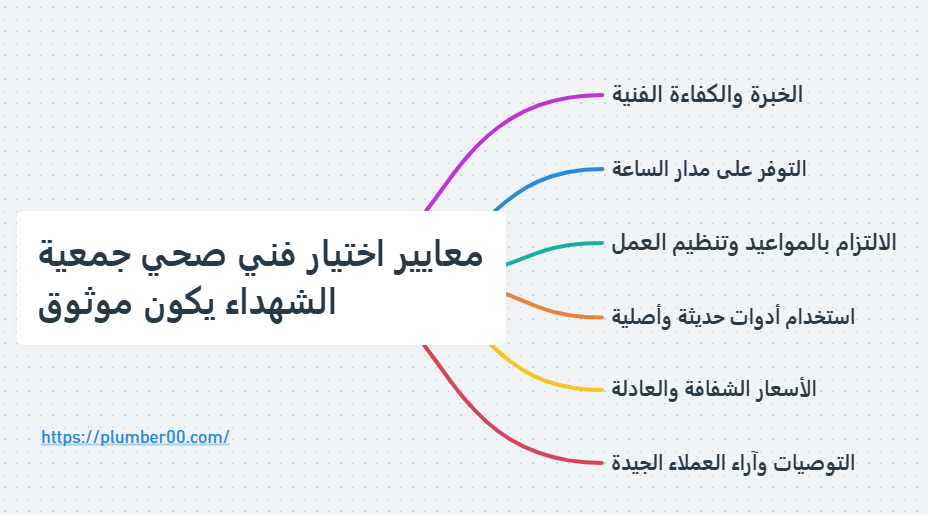 معايير اختيار فني صحي جمعية الشهداء يكون موثوق

الخبرة والكفاءة الفنية

التوفر على مدار الساعة

الالتزام بالمواعيد وتنظيم العمل

استخدام أدوات حديثة وأصلية

الأسعار الشفافة والعادلة

التوصيات وآراء العملاء الجيدة

https://plumber00.com/